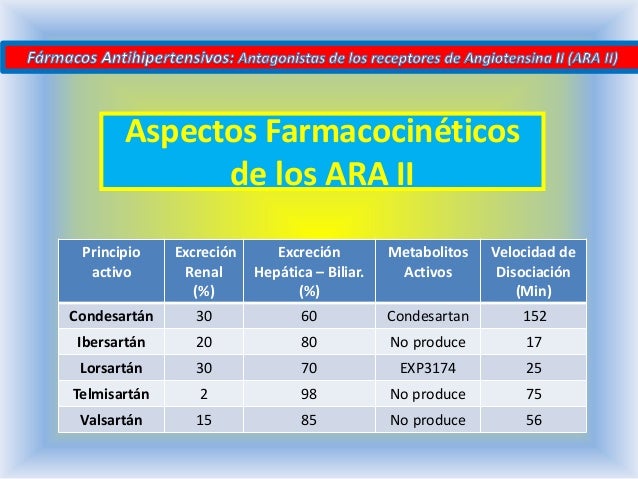 Fármacos Antihipertensivos: Antagonistas de los receptores de Angiotensina II (ARA II)

Aspectos Farmacocinéticos de los ARA II

| Principio activo | Excreción Renal (%) | Excreción Hepática – Biliar. (%) | Metabolitos Activos | Velocidad de Disociación (Min) |
|---|---|---|---|---|
| Condesartán | 30 | 60 | Condesartan | 152 |
| Ibersartán | 20 | 80 | No produce | 17 |
| Lorsartán | 30 | 70 | EXP3174 | 25 |
| Telmisartán | 2 | 98 | No produce | 75 |
| Valsartán | 15 | 85 | No produce | 56 |